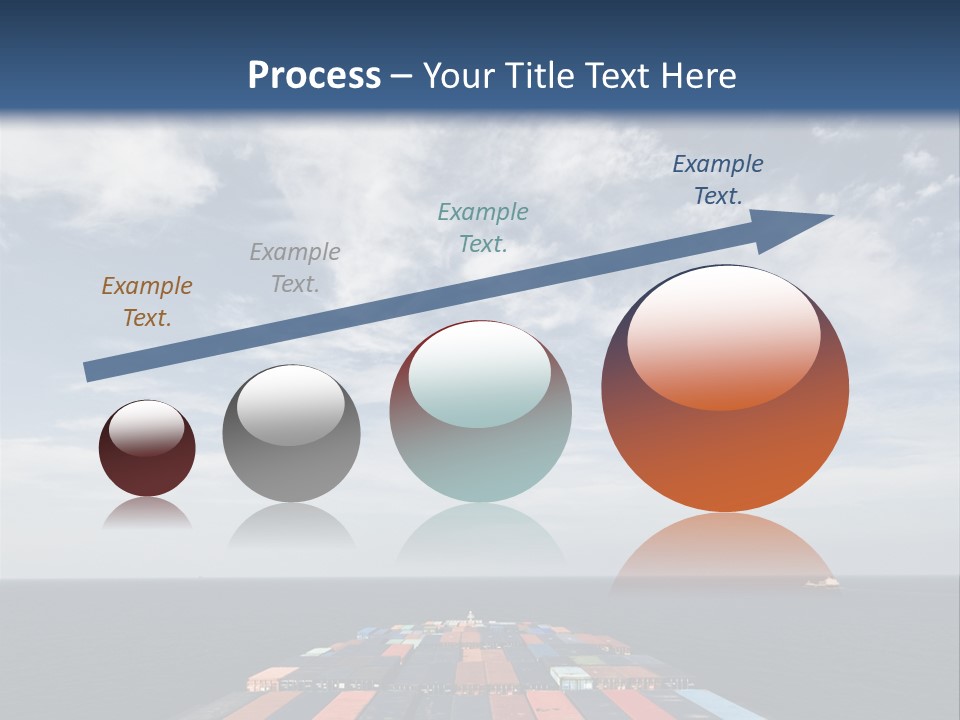 Process – Your Title Text Here

Example Text.

Example Text.

Example Text.

Example Text.